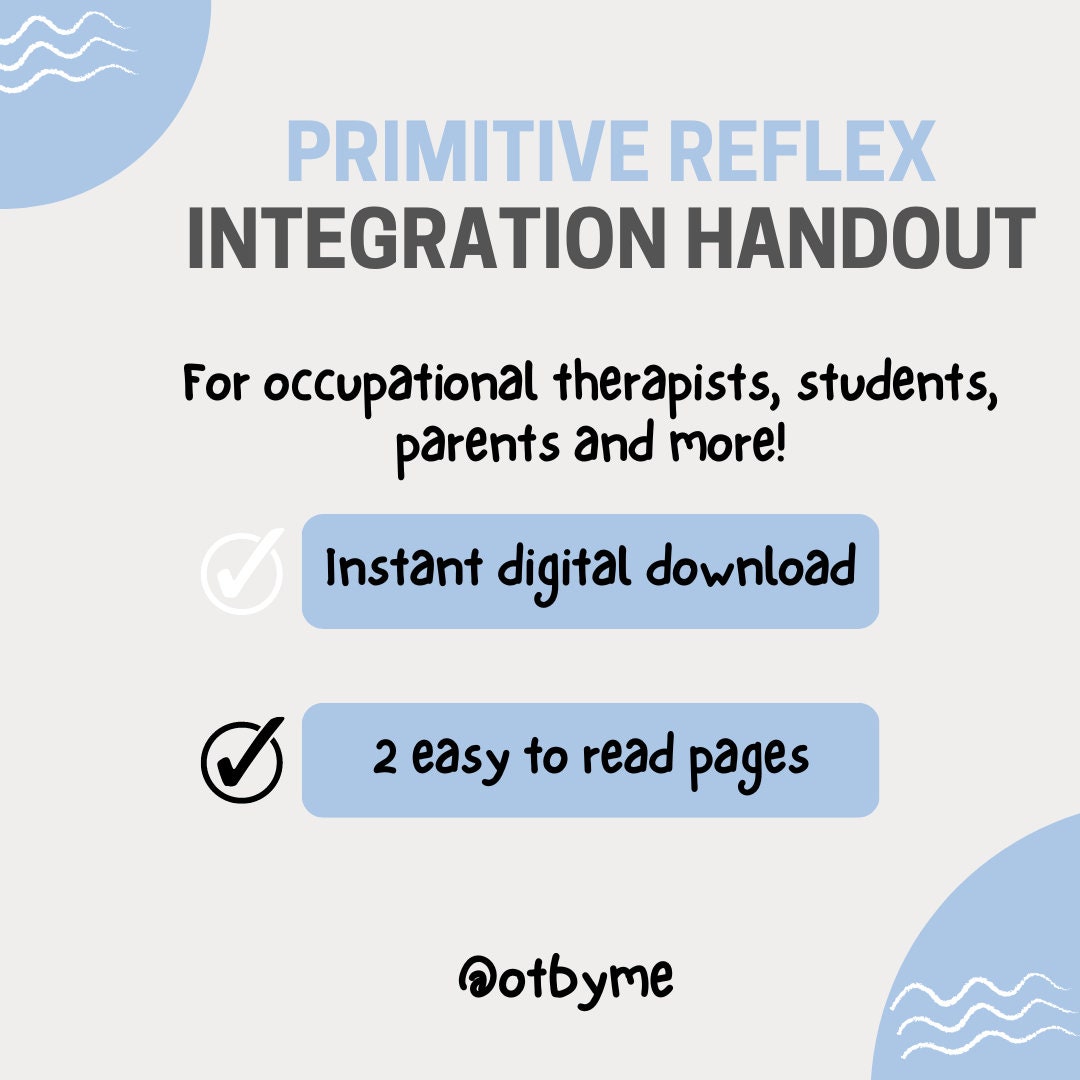 PRIMITIVE REFLEX
INTEGRATION HANDOUT

For occupational therapists, students, parents and more!

Instant digital download

2 easy to read pages

@otbyme